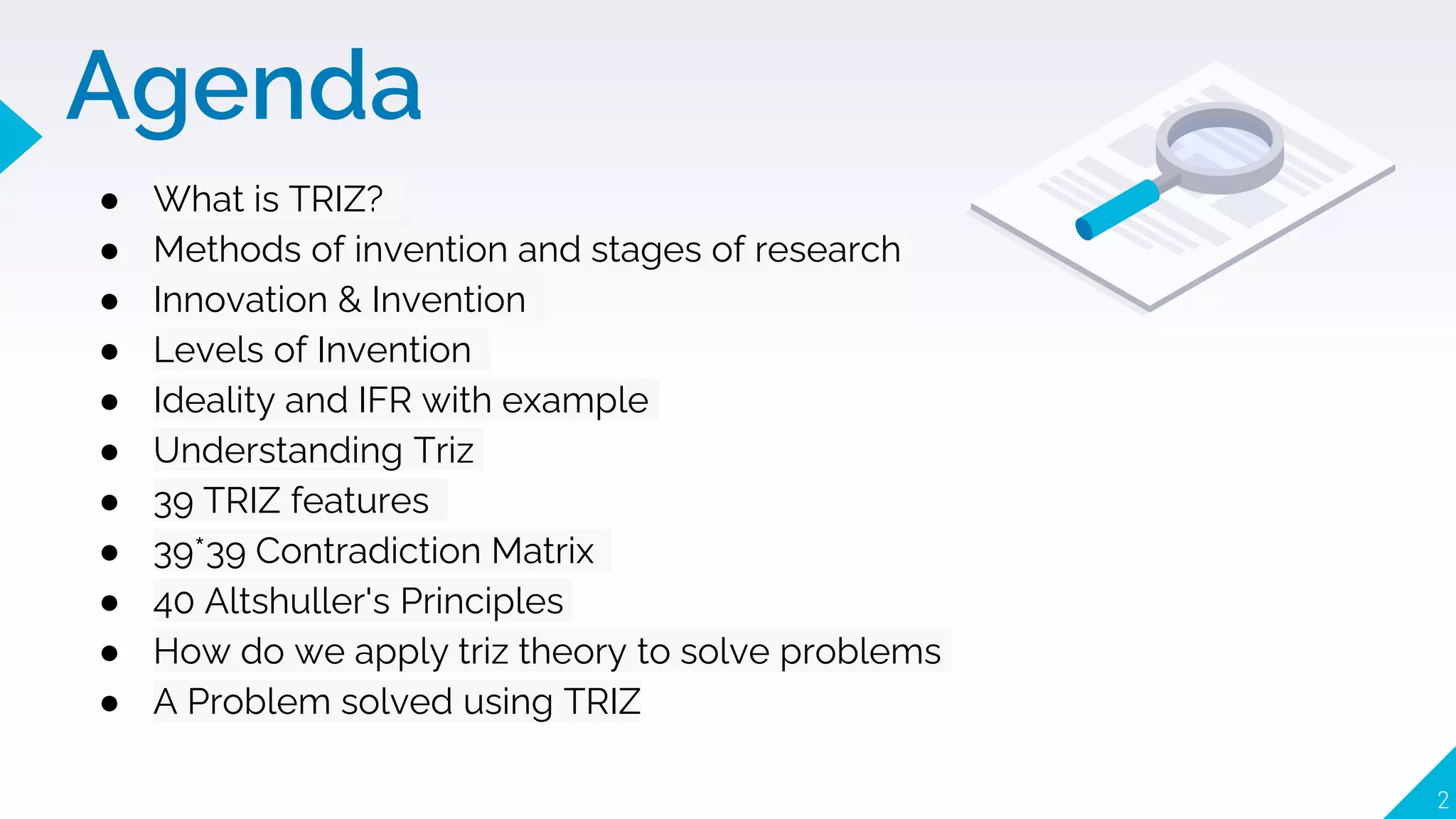 Agenda

- What is TRIZ?
- Methods of invention and stages of research
- Innovation & Invention
- Levels of Invention
- Ideality and IFR with example
- Understanding Triz
- 39 TRIZ features
- 39*39 Contradiction Matrix
- 40 Altshuller's Principles
- How do we apply triz theory to solve problems
- A Problem solved using TRIZ

2